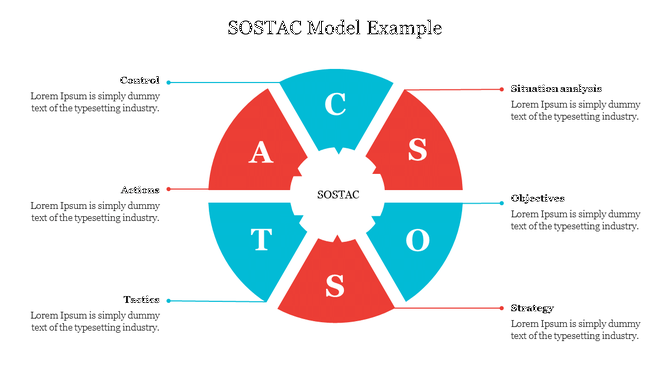 SOSTAC Model Example

Control
Lorem Ipsum is simply dummy text of the typesetting industry.

Actions
Lorem Ipsum is simply dummy text of the typesetting industry.

Tactics
Lorem Ipsum is simply dummy text of the typesetting industry.

C

A

S

SOSTAC

T

O

S

Situation analysis
Lorem Ipsum is simply dummy text of the typesetting industry.

Objectives
Lorem Ipsum is simply dummy text of the typesetting industry.

Strategy
Lorem Ipsum is simply dummy text of the typesetting industry.